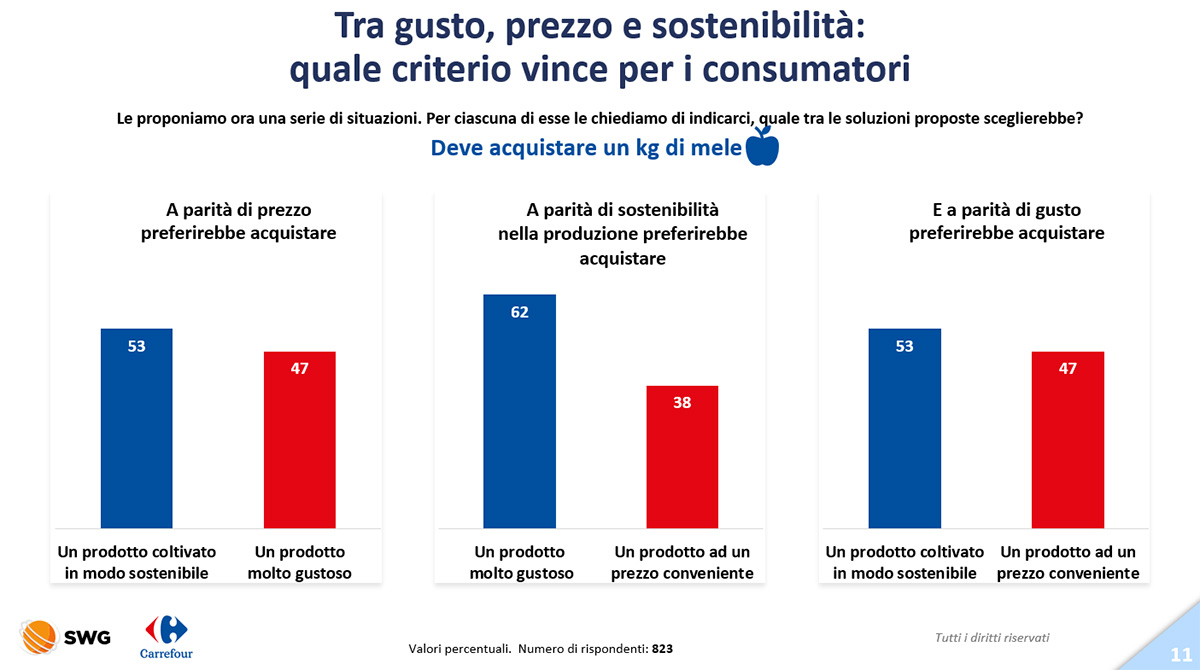 Tra gusto, prezzo e sostenibilità: quale criterio vince per i consumatori

Le proponiamo ora una serie di situazioni. Per ciascuna di esse le chiediamo di indicarci, quale tra le soluzioni proposte sceglierebbe?

Deve acquistare un kg di mele

A parità di prezzo preferirebbe acquistare

53

47

Un prodotto coltivato in modo sostenibile

Un prodotto molto gustoso

A parità di sostenibilità nella produzione preferirebbe acquistare

62

38

Un prodotto molto gustoso

Un prodotto ad un prezzo conveniente

E a parità di gusto preferirebbe acquistare

53

47

Un prodotto coltivato in modo sostenibile

Un prodotto ad un prezzo conveniente

SWG

Carrefour

Valori percentuali. Numero di rispondenti: 823

Tutti i diritti riservati

11